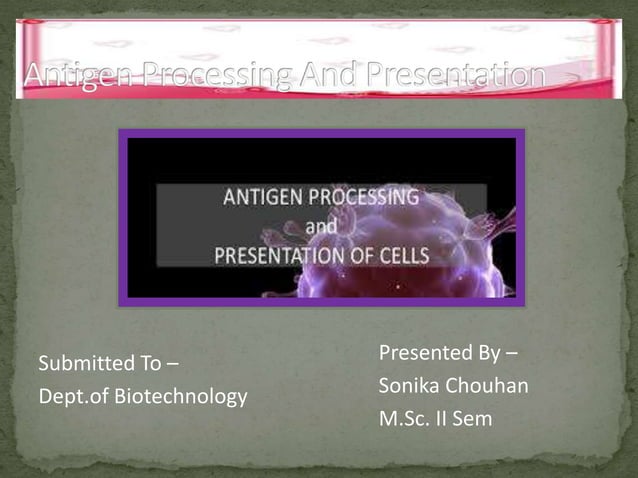 Antigen Processing And Presentation

ANTIGEN PROCESSING
and
PRESENTATION OF CELLS

Submitted To –
Dept.of Biotechnology

Presented By –
Sonika Chouhan
M.Sc. II Sem